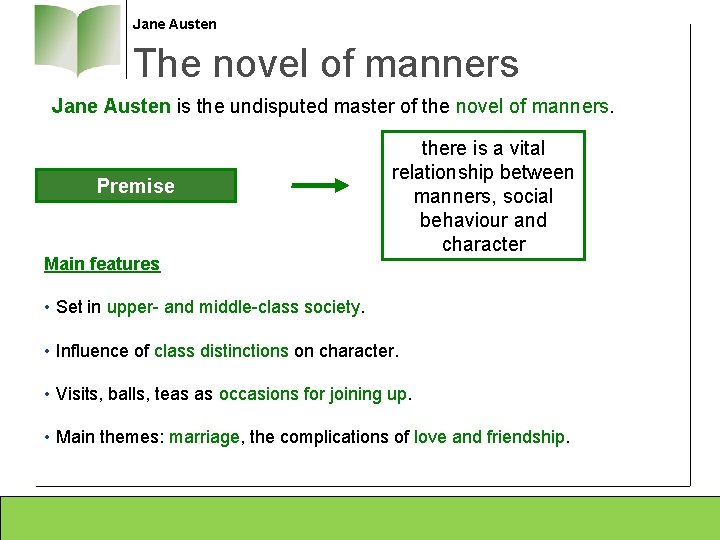 Jane Austen

The novel of manners

Jane Austen is the undisputed master of the novel of manners.

Premise

there is a vital relationship between manners, social behaviour and character

Main features

• Set in upper- and middle-class society.

• Influence of class distinctions on character.

• Visits, balls, teas as occasions for joining up.

• Main themes: marriage, the complications of love and friendship.